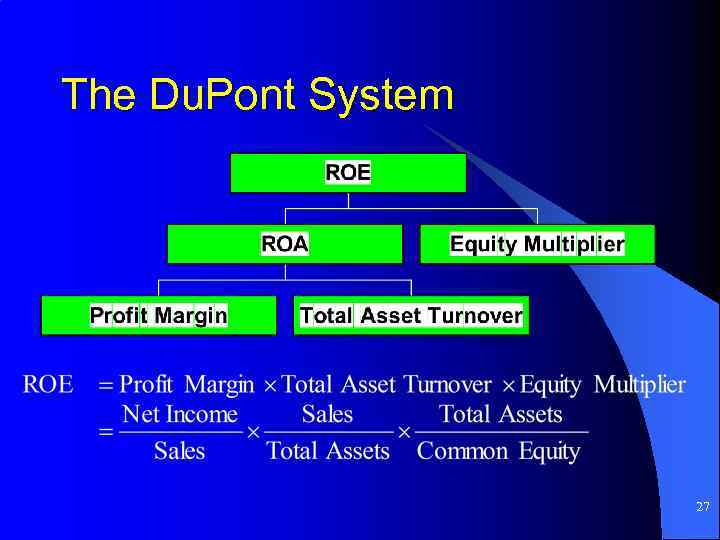 The DuPont System

ROE

ROA

Equity Multiplier

Profit Margin

Total Asset Turnover

$\text{ROE} = \text{Profit Margin} \times \text{Total Asset Turnover} \times \text{Equity Multiplier}$
$= \frac{\text{Net Income}}{\text{Sales}} \times \frac{\text{Sales}}{\text{Total Assets}} \times \frac{\text{Total Assets}}{\text{Common Equity}}$

27